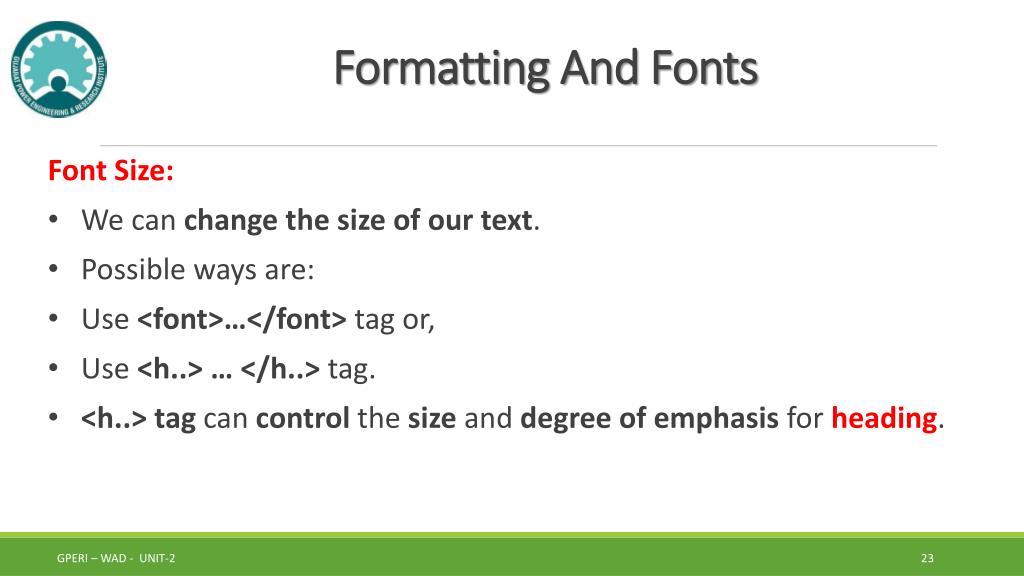 GUJARAT POWER ENGINEERING & RESEARCH INSTITUTE

Formatting And Fonts

Font Size:

• We can change the size of our text.

• Possible ways are:

• Use <font>…</font> tag or,

• Use <h..> … </h..> tag.

• <h..> tag can control the size and degree of emphasis for heading.

GPERI – WAD - UNIT-2

23